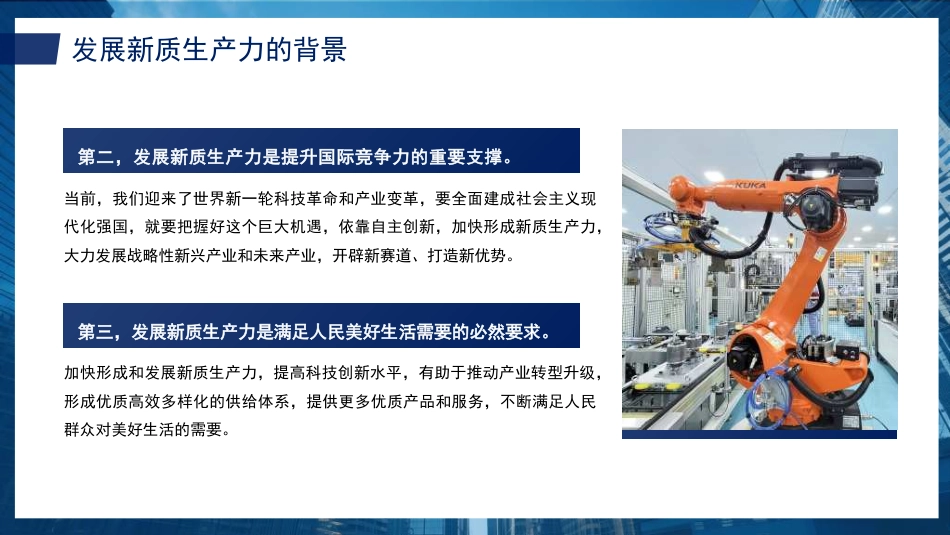 发展新质生产力的背景

第二，发展新质生产力是提升国际竞争力的重要支撑。

当前，我们迎来了世界新一轮科技革命和产业变革，要全面建成社会主义现代化强国，就要把握好这个巨大机遇，依靠自主创新，加快形成新质生产力，大力发展战略性新兴产业和未来产业，开辟新赛道、打造新优势。

第三，发展新质生产力是满足人民美好生活需要的必然要求。

加快形成和发展新质生产力，提高科技创新水平，有助于推动产业转型升级，形成优质高效多样化的供给体系，提供更多优质产品和服务，不断满足人民群众对美好生活的需要。

KUKA